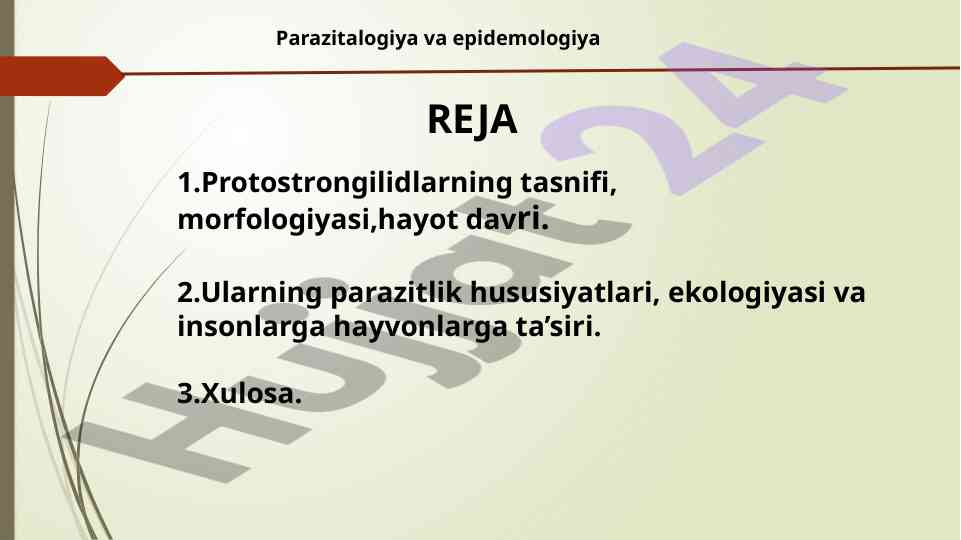 Parazitalogiya va epidemologiya

REJA

1.Protostrongilidlarning tasnifi, morfologiyasi,hayot davri.

2.Ularning parazitlik hususiyatlari, ekologiyasi va insonlarga hayvonlarga ta’siri.

3.Xulosa.

Hujjat24